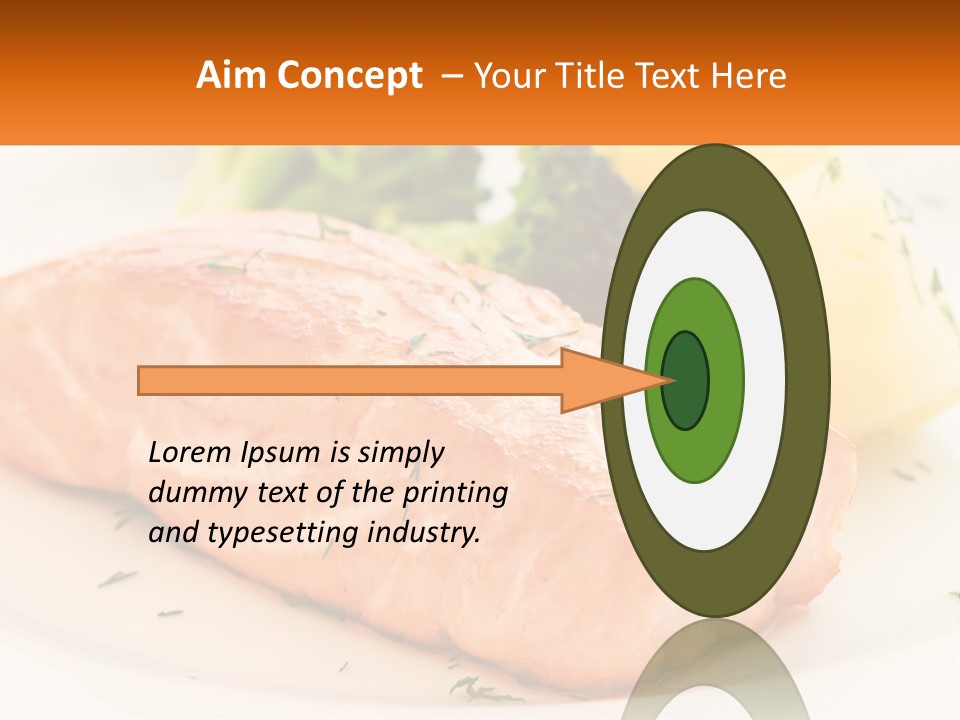 Aim Concept – Your Title Text Here

Lorem Ipsum is simply dummy text of the printing and typesetting industry.